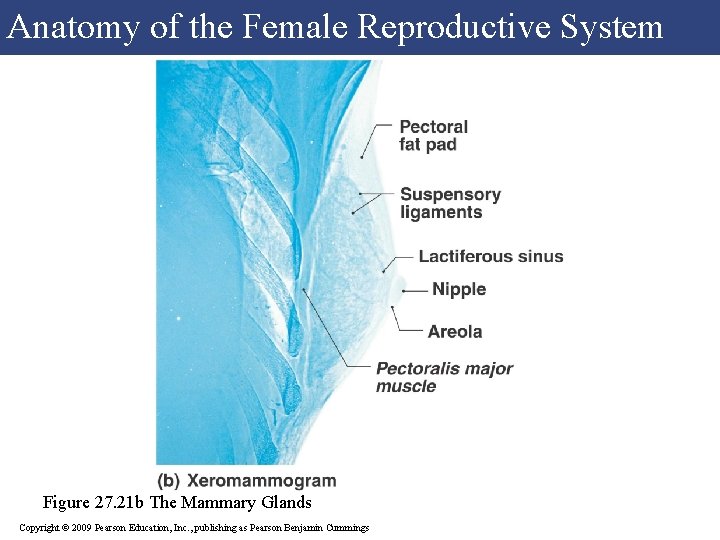 Anatomy of the Female Reproductive System

Pectoral fat pad

Suspensory ligaments

Lactiferous sinus

Nipple

Areola

Pectoralis major muscle

(b) Xeromammogram

Figure 27.21b The Mammary Glands

Copyright © 2009 Pearson Education, Inc., publishing as Pearson Benjamin Cummings